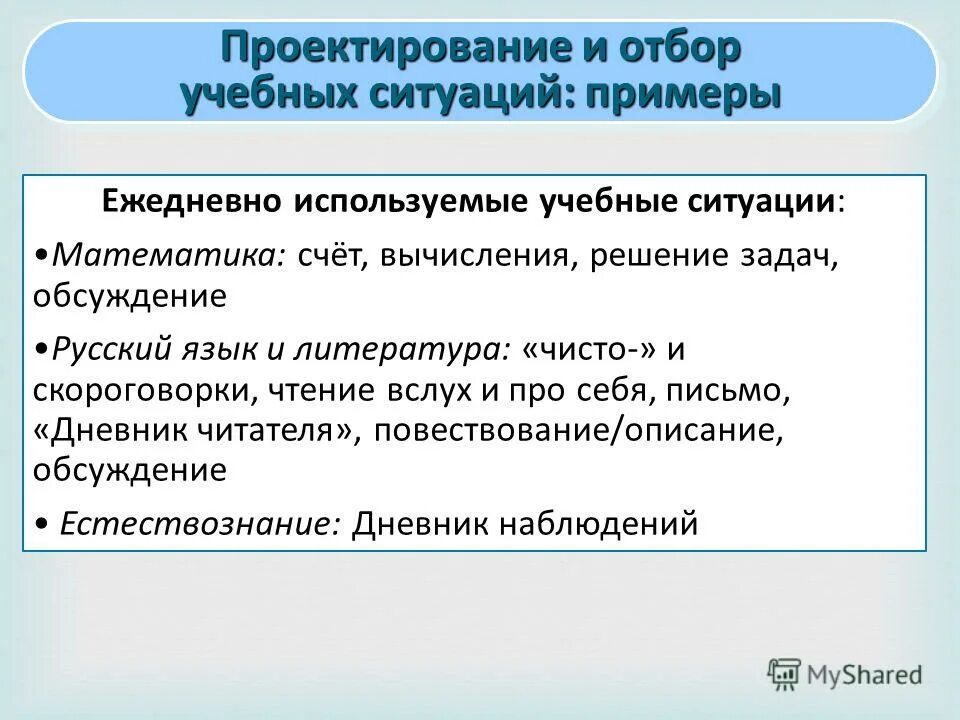 Проектирование и отбор учебных ситуаций: примеры

Ежедневно используемые учебные ситуации:

•Математика: счёт, вычисления, решение задач, обсуждение

•Русский язык и литература: «чисто-» и скороговорки, чтение вслух и про себя, письмо, «Дневник читателя», повествование/описание, обсуждение

• Естествознание: Дневник наблюдений

MyShared